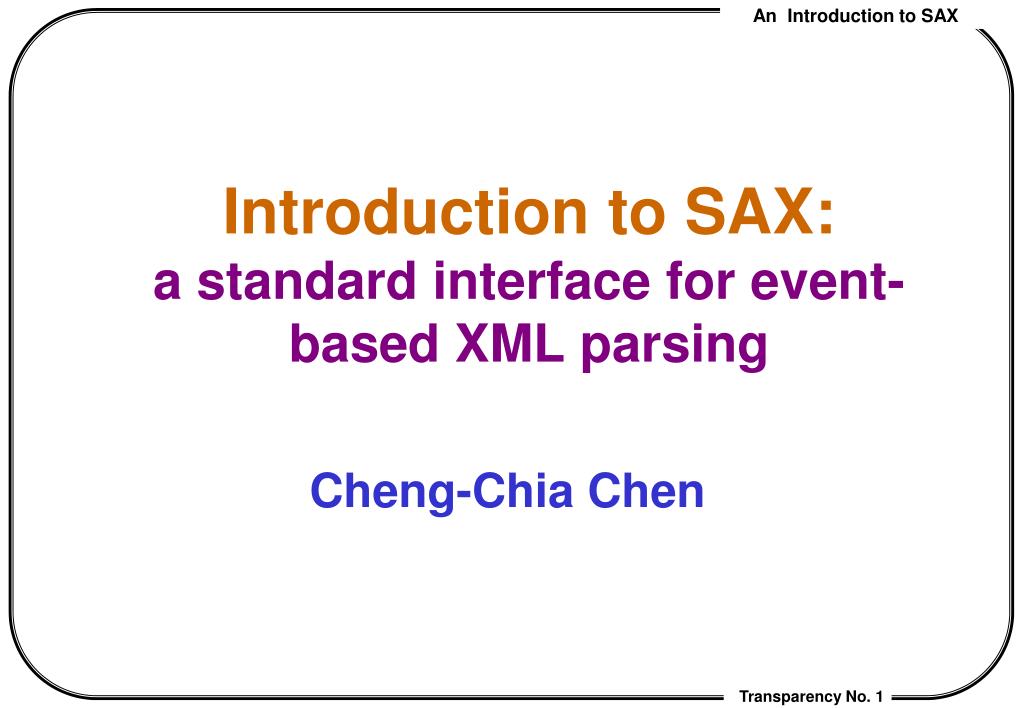 An Introduction to SAX

Introduction to SAX:
a standard interface for event-based XML parsing

Cheng-Chia Chen

Transparency No. 1